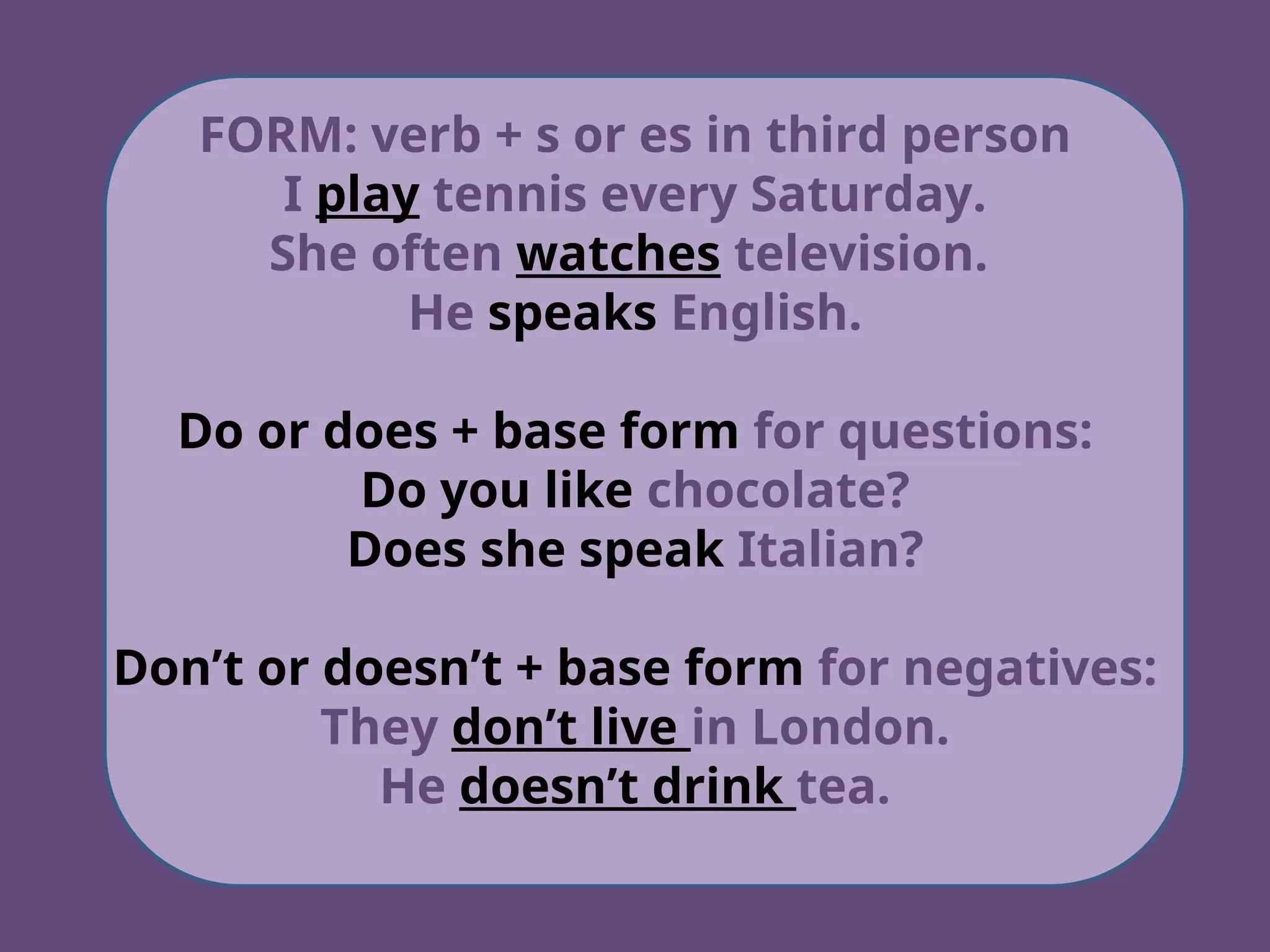 FORM: verb + s or es in third person
I play tennis every Saturday.
She often watches television.
He speaks English.

Do or does + base form for questions:
Do you like chocolate?
Does she speak Italian?

Don’t or doesn’t + base form for negatives:
They don’t live in London.
He doesn’t drink tea.